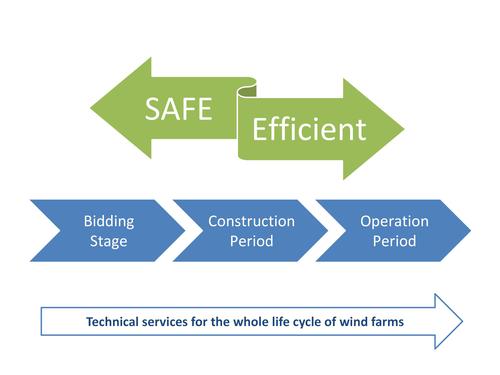 SAFE

Efficient

Bidding Stage

Construction Period

Operation Period

Technical services for the whole life cycle of wind farms